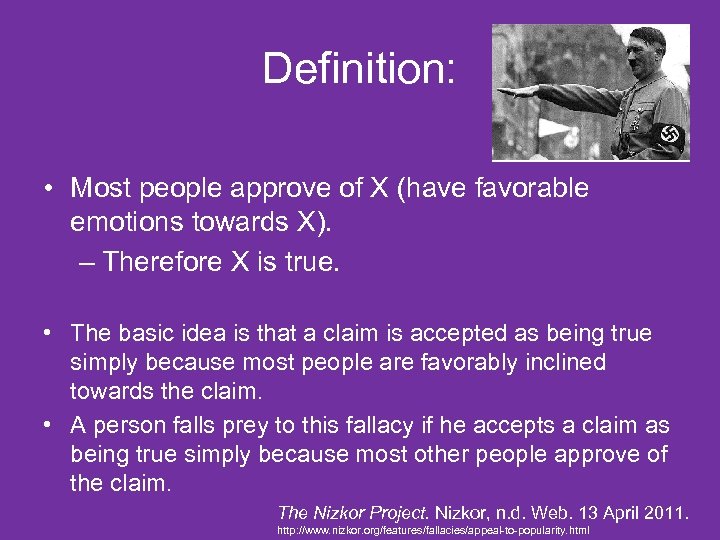 Definition:

• Most people approve of X (have favorable emotions towards X).
– Therefore X is true.

• The basic idea is that a claim is accepted as being true simply because most people are favorably inclined towards the claim.
• A person falls prey to this fallacy if he accepts a claim as being true simply because most other people approve of the claim.

The Nizkor Project. Nizkor, n.d. Web. 13 April 2011.
http://www.nizkor.org/features/fallacies/appeal-to-popularity.html